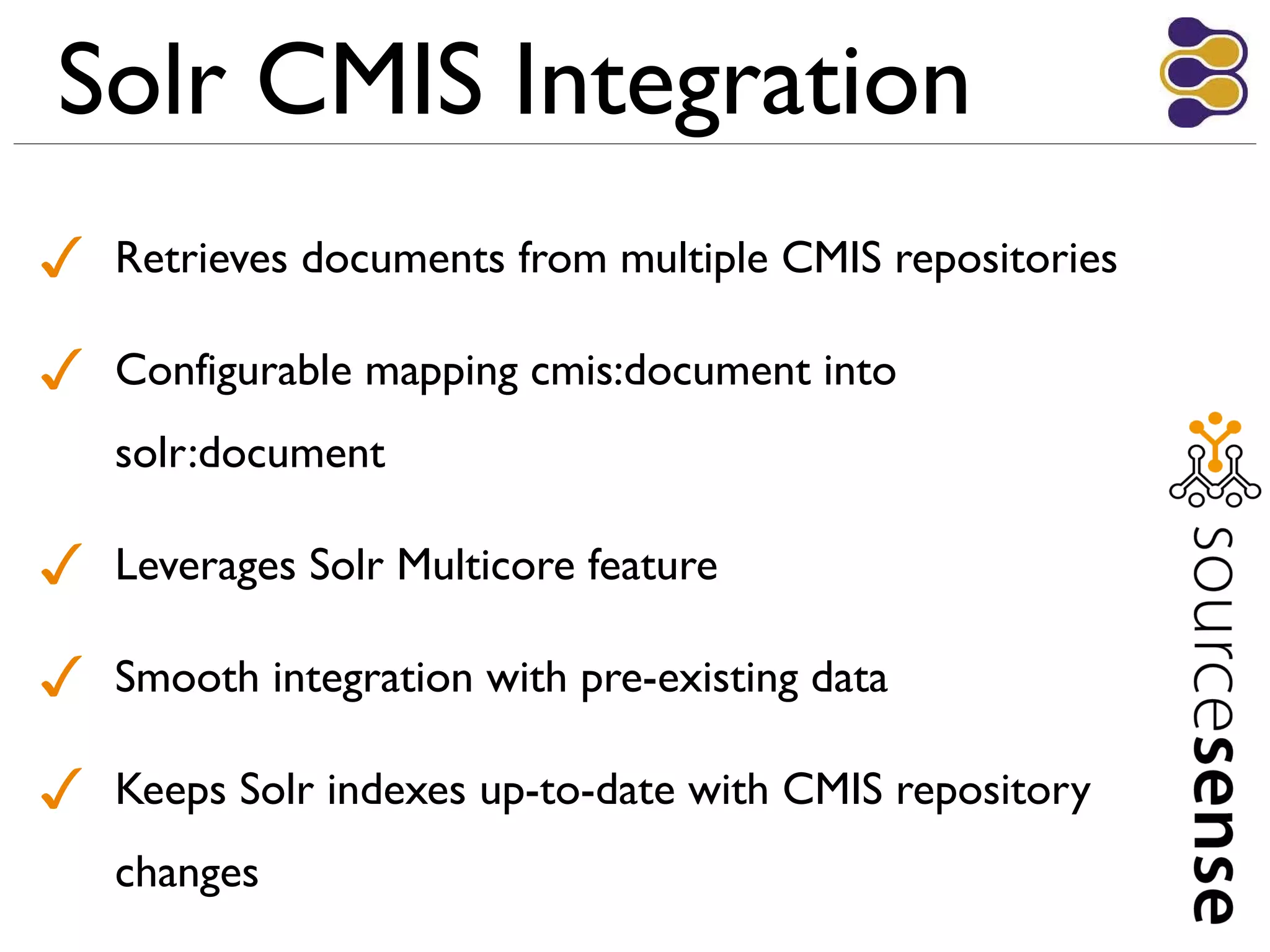 Solr CMIS Integration

✓ Retrieves documents from multiple CMIS repositories

✓ Configurable mapping cmis:document into solr:document

✓ Leverages Solr Multicore feature

✓ Smooth integration with pre-existing data

✓ Keeps Solr indexes up-to-date with CMIS repository changes

sourcesense